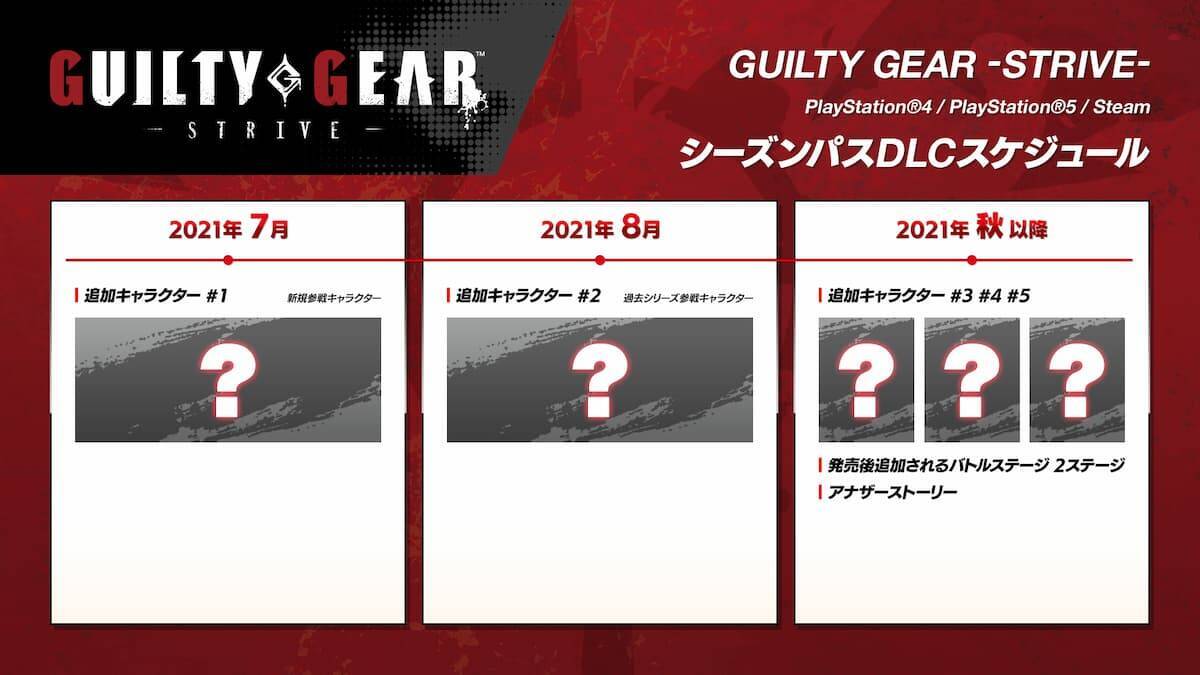 GUILTY GEAR™
— STRIVE —

GUILTY GEAR -STRIVE-
PlayStation®4 / PlayStation®5 / Steam
シーズンパスDLCスケジュール

2021年 7月
追加キャラクター #1 新規参戦キャラクター
?

2021年 8月
追加キャラクター #2 過去シリーズ参戦キャラクター
?

2021年 秋 以降
追加キャラクター #3 #4 #5
? ? ?
発売後追加されるバトルステージ 2ステージ
アナザーストーリー